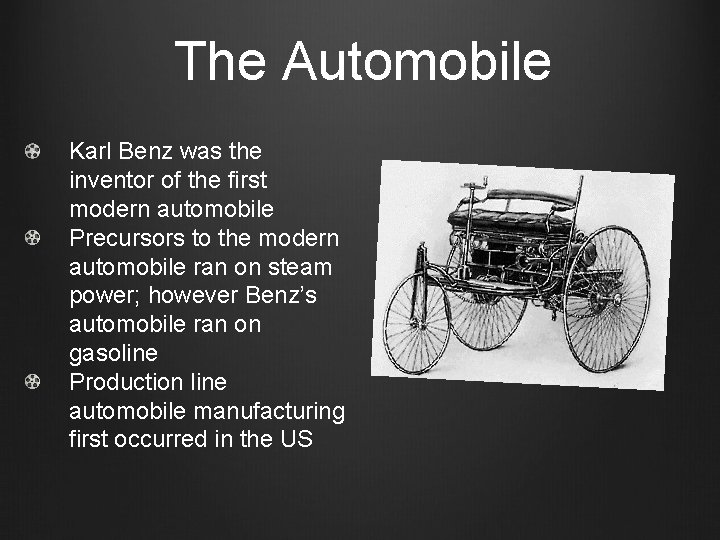 The Automobile

Karl Benz was the inventor of the first modern automobile

Precursors to the modern automobile ran on steam power; however Benz's automobile ran on gasoline

Production line automobile manufacturing first occurred in the US